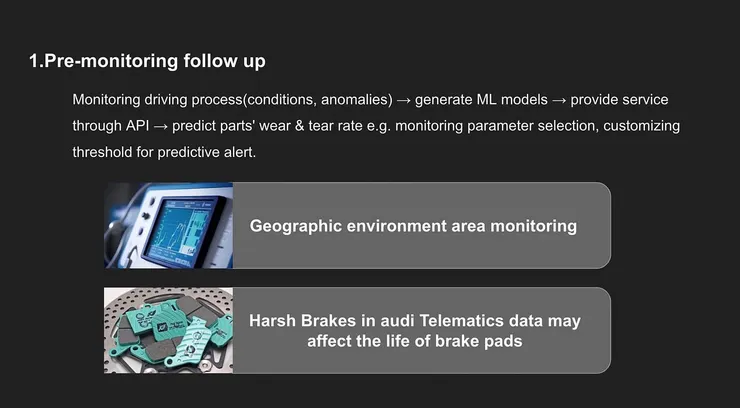 1.Pre-monitoring follow up

Monitoring driving process(conditions, anomalies) → generate ML models → provide service through API → predict parts' wear & tear rate e.g. monitoring parameter selection, customizing threshold for predictive alert.

Geographic environment area monitoring

Harsh Brakes in audi Telematics data may affect the life of brake pads